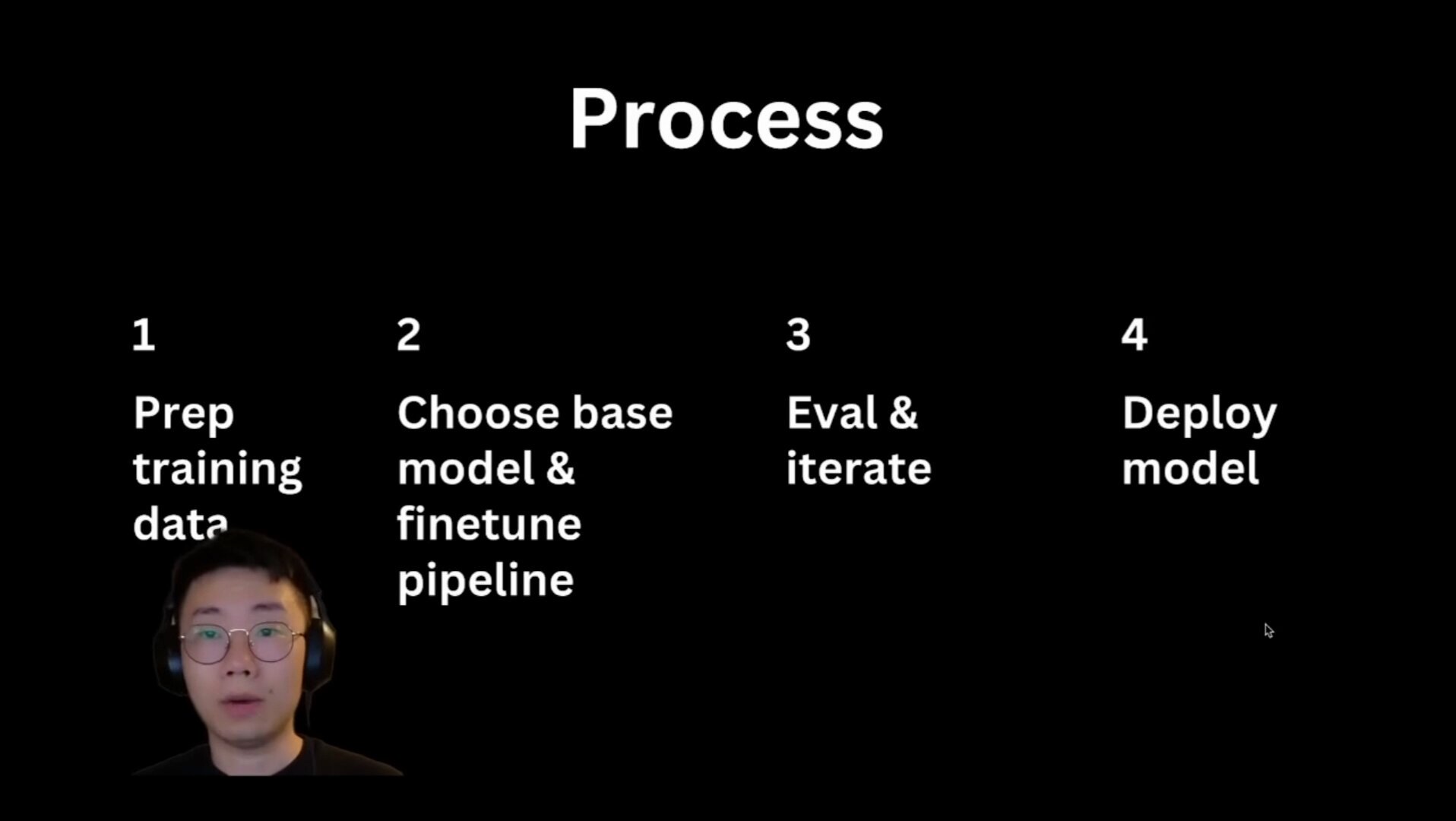 Process

1

Prep training data

2

Choose base model & finetune pipeline

3

Eval & iterate

4

Deploy model